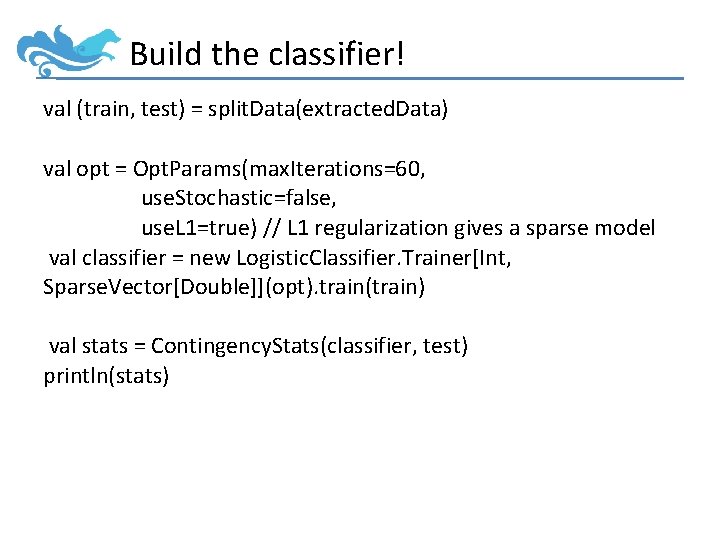 Build the classifier!

val (train, test) = splitData(extractedData)

val opt = OptParams(maxIterations=60,
useStochastic=false,
useL1=true) // L1 regularization gives a sparse model
val classifier = new LogisticClassifier.Trainer[Int, SparseVector[Double]](opt).train(train)

val stats = ContingencyStats(classifier, test)
println(stats)